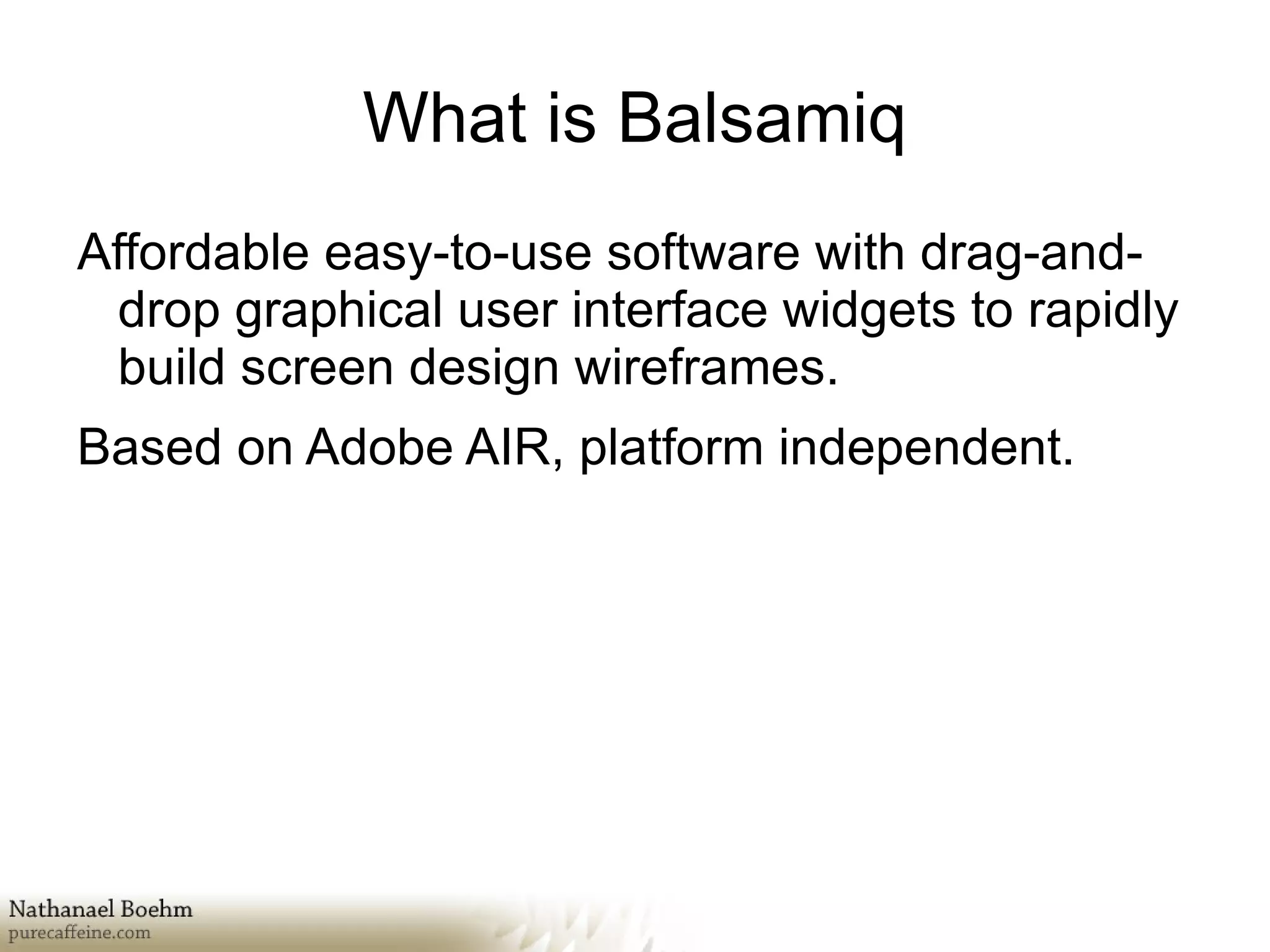 What is Balsamiq

Affordable easy-to-use software with drag-and-drop graphical user interface widgets to rapidly build screen design wireframes.

Based on Adobe AIR, platform independent.

Nathanael Boehm
purecaffeine.com